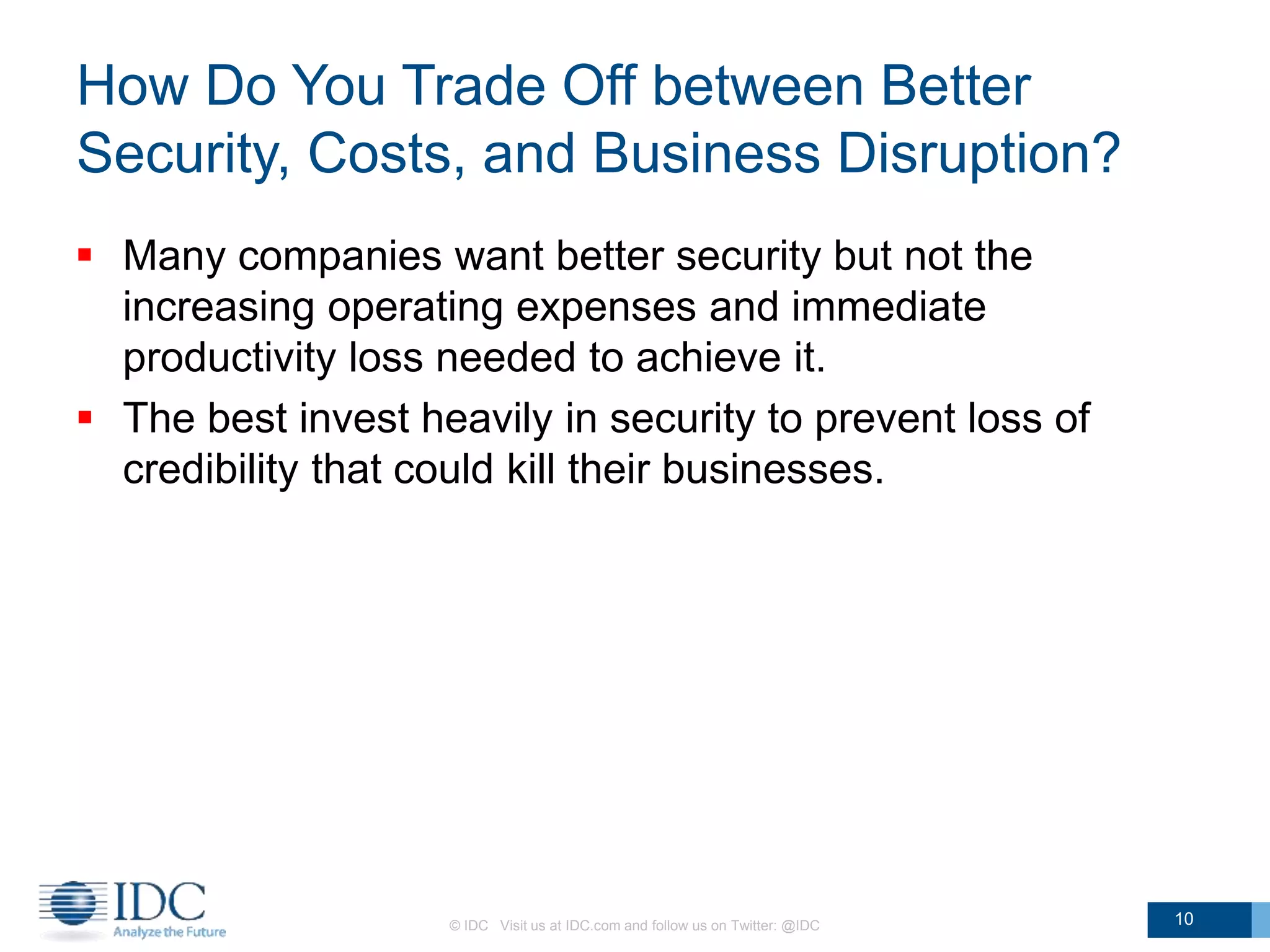 How Do You Trade Off between Better Security, Costs, and Business Disruption?

▪ Many companies want better security but not the increasing operating expenses and immediate productivity loss needed to achieve it.

▪ The best invest heavily in security to prevent loss of credibility that could kill their businesses.

IDC
Analyze the Future

© IDC Visit us at IDC.com and follow us on Twitter: @IDC

10